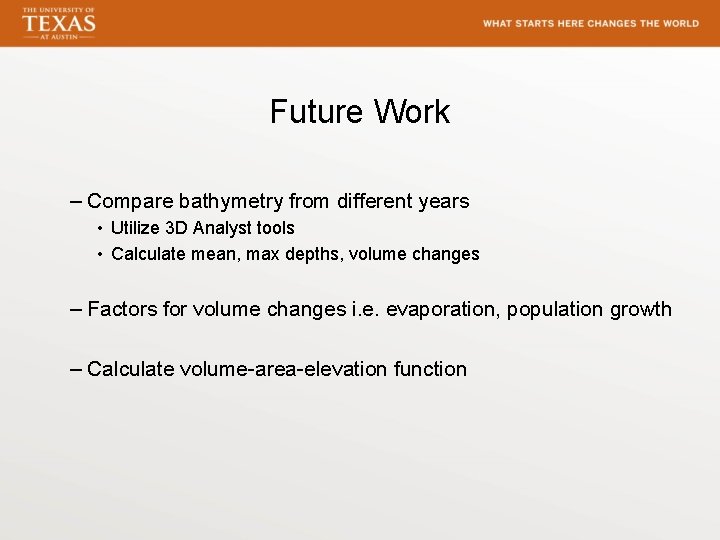 THE UNIVERSITY OF
TEXAS
AT AUSTIN

WHAT STARTS HERE CHANGES THE WORLD

Future Work

– Compare bathymetry from different years
• Utilize 3D Analyst tools
• Calculate mean, max depths, volume changes

– Factors for volume changes i.e. evaporation, population growth

– Calculate volume-area-elevation function